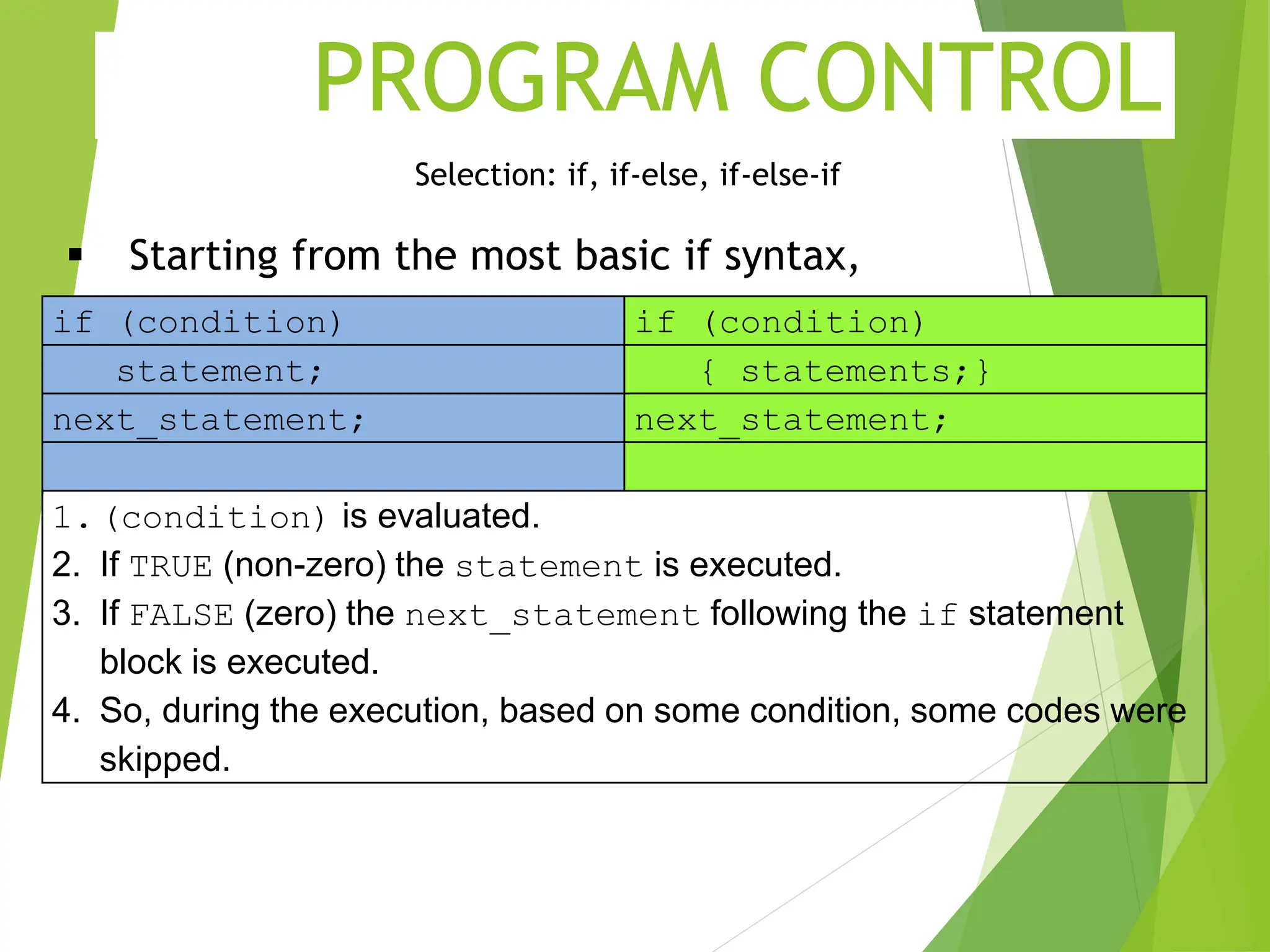 PROGRAM CONTROL

Selection: if, if-else, if-else-if

▪ Starting from the most basic if syntax,

| if (condition) | if (condition) |
|---|---|
| statement; | { statements;} |
| next_statement; | next_statement; |
| | |

1. (condition) is evaluated.
2. If TRUE (non-zero) the statement is executed.
3. If FALSE (zero) the next_statement following the if statement block is executed.
4. So, during the execution, based on some condition, some codes were skipped.